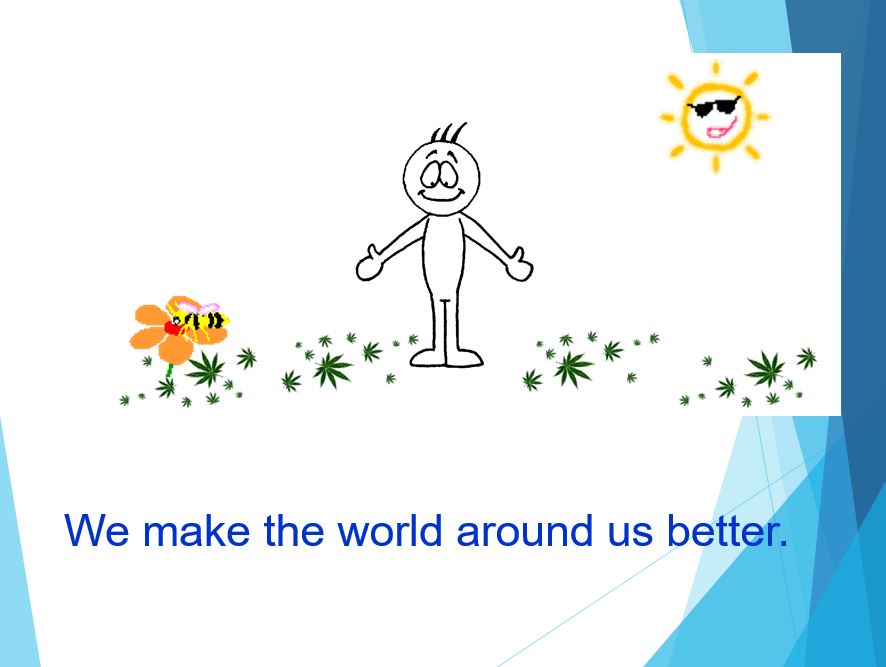 We make the world around us better.